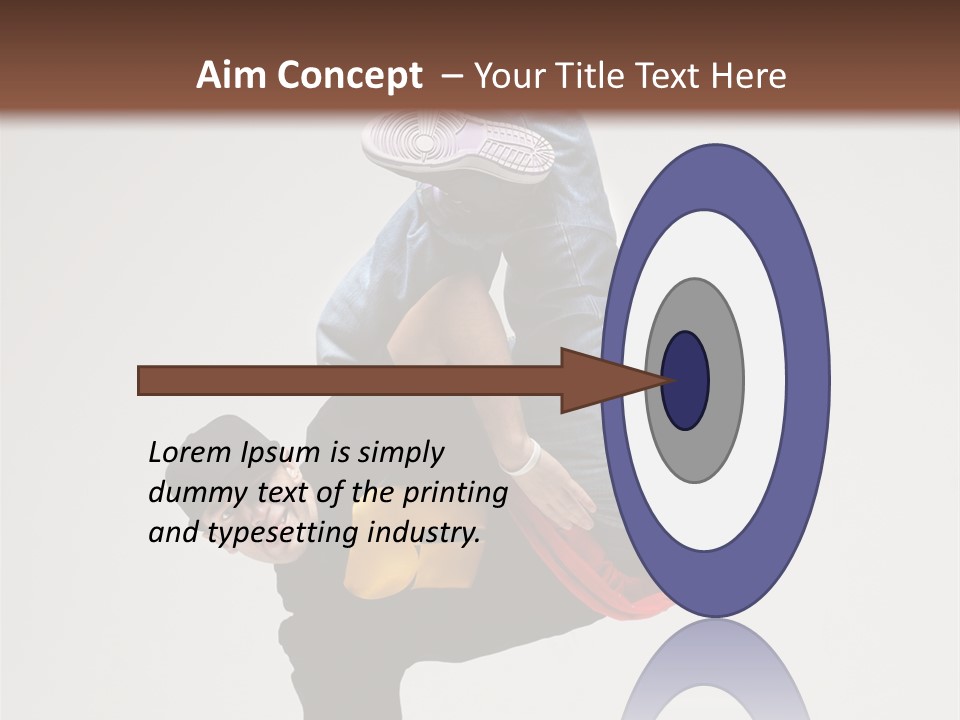 Aim Concept – Your Title Text Here

Lorem Ipsum is simply dummy text of the printing and typesetting industry.